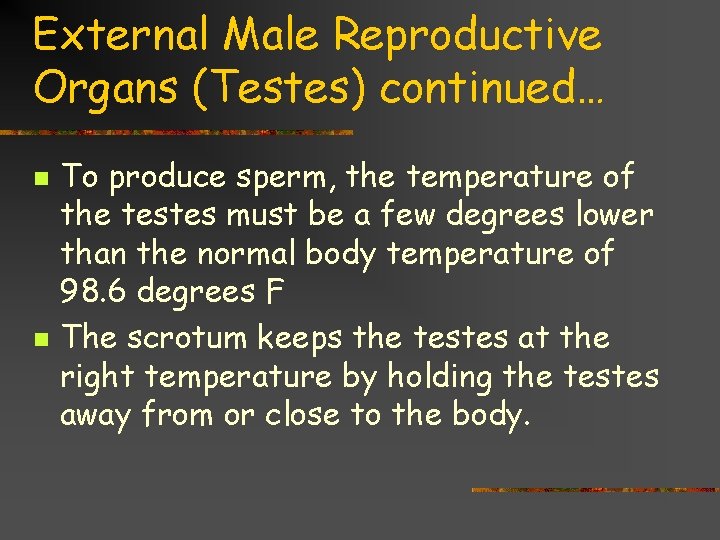 External Male Reproductive Organs (Testes) continued…

- To produce sperm, the temperature of the testes must be a few degrees lower than the normal body temperature of 98.6 degrees F
- The scrotum keeps the testes at the right temperature by holding the testes away from or close to the body.